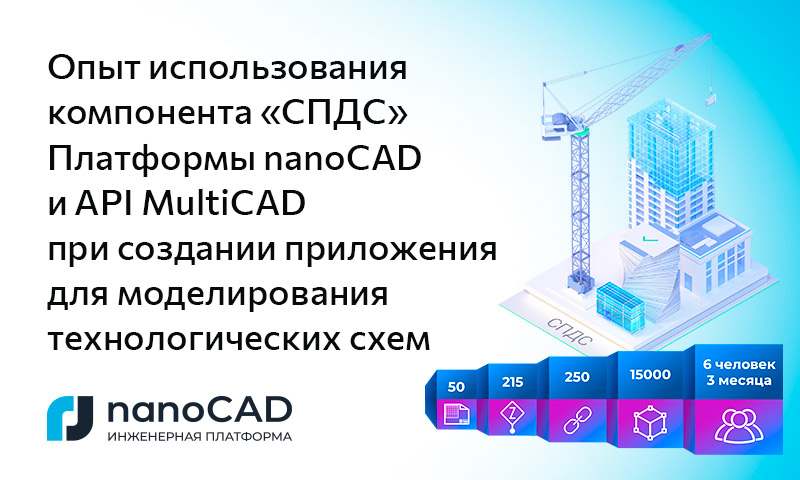 Опыт использования компонента «СПДС» Платформы nanoCAD и API MultiCAD при создании приложения для моделирования технологических схем

СПДС

50

215

250

15000

6 человек
3 месяца

nanoCAD
ИНЖЕНЕРНАЯ ПЛАТФОРМА